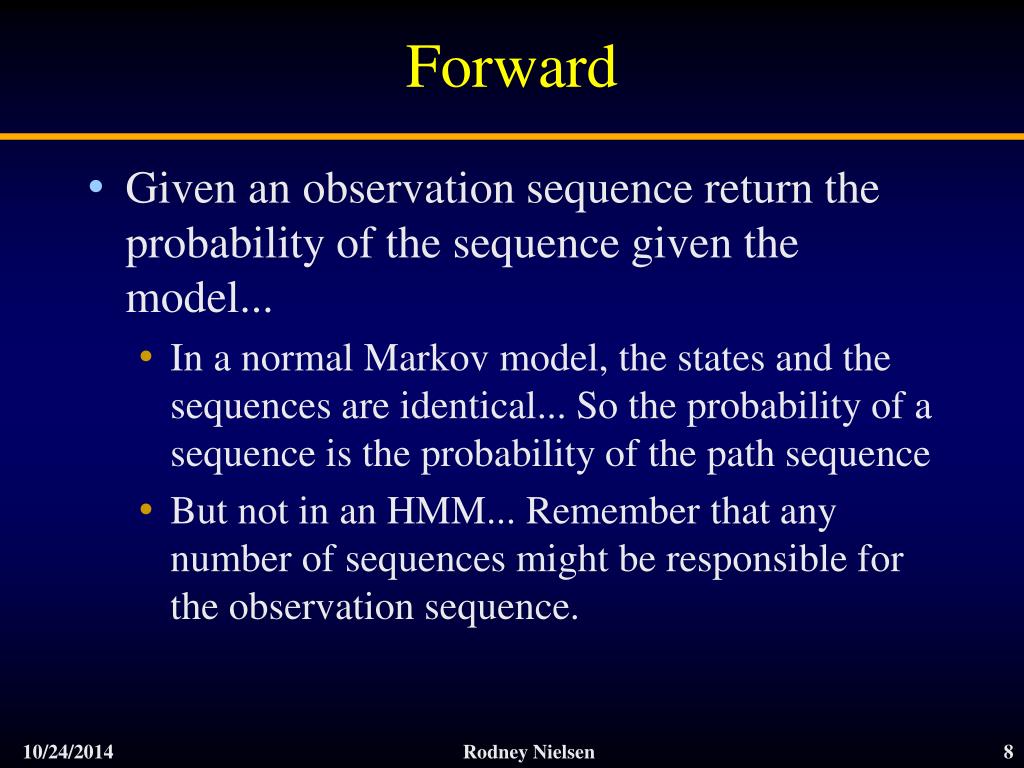 Forward

• Given an observation sequence return the probability of the sequence given the model...
  • In a normal Markov model, the states and the sequences are identical... So the probability of a sequence is the probability of the path sequence
  • But not in an HMM... Remember that any number of sequences might be responsible for the observation sequence.

10/24/2014 Rodney Nielsen 8